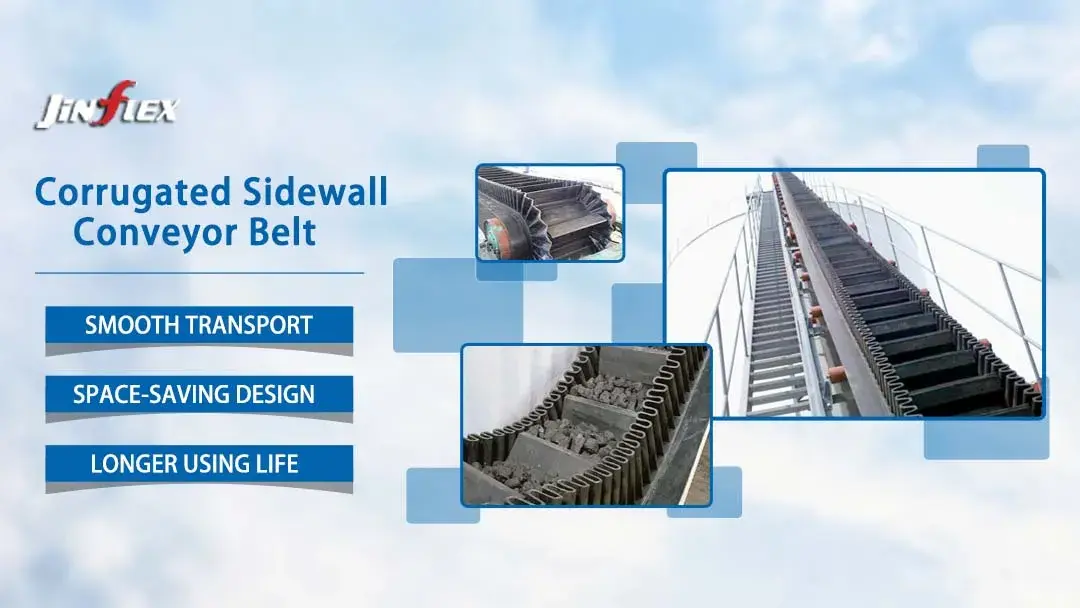 JINFLEX

Corrugated Sidewall Conveyor Belt

SMOOTH TRANSPORT

SPACE-SAVING DESIGN

LONGER USING LIFE